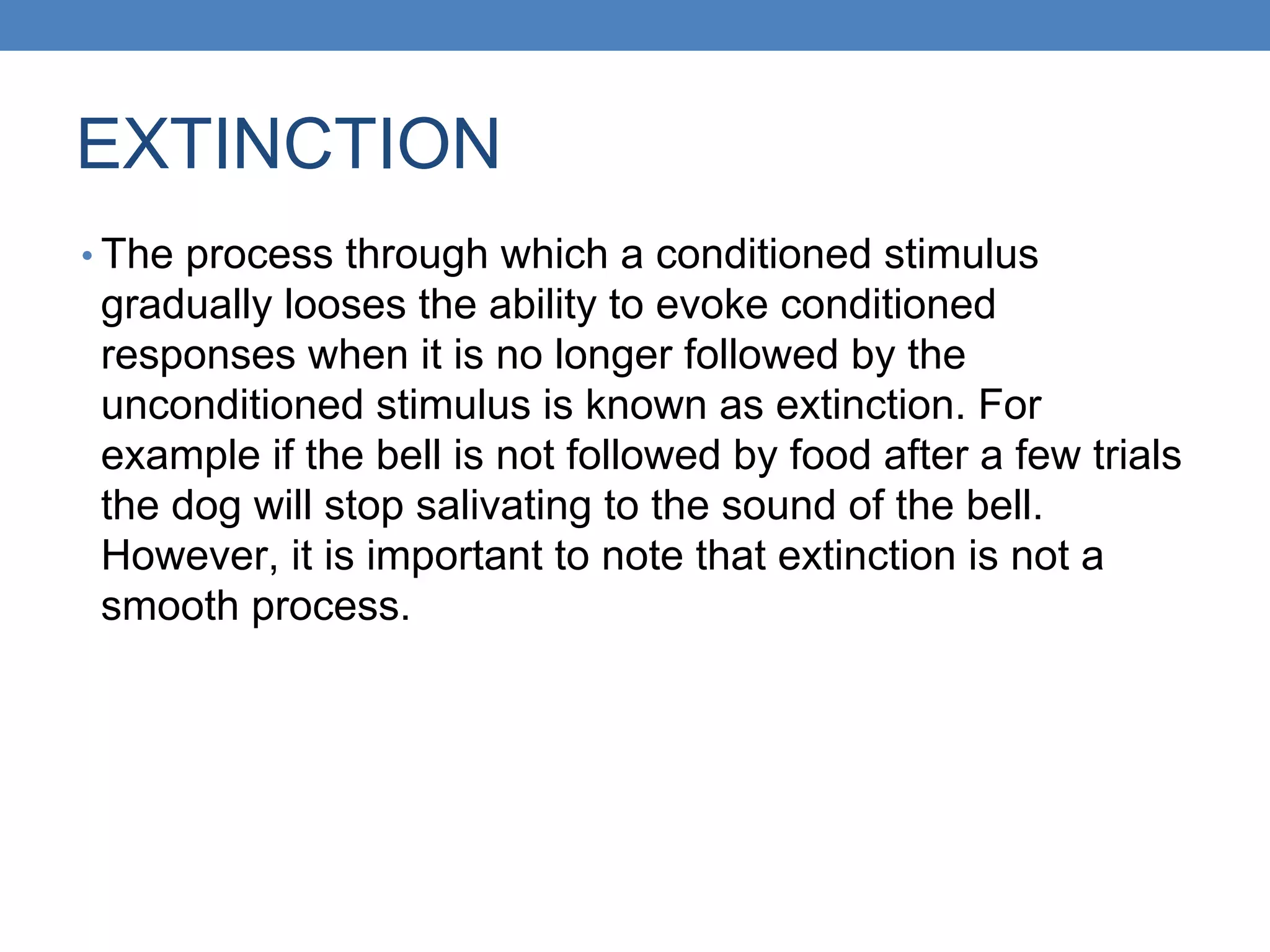 EXTINCTION

• The process through which a conditioned stimulus gradually looses the ability to evoke conditioned responses when it is no longer followed by the unconditioned stimulus is known as extinction. For example if the bell is not followed by food after a few trials the dog will stop salivating to the sound of the bell. However, it is important to note that extinction is not a smooth process.